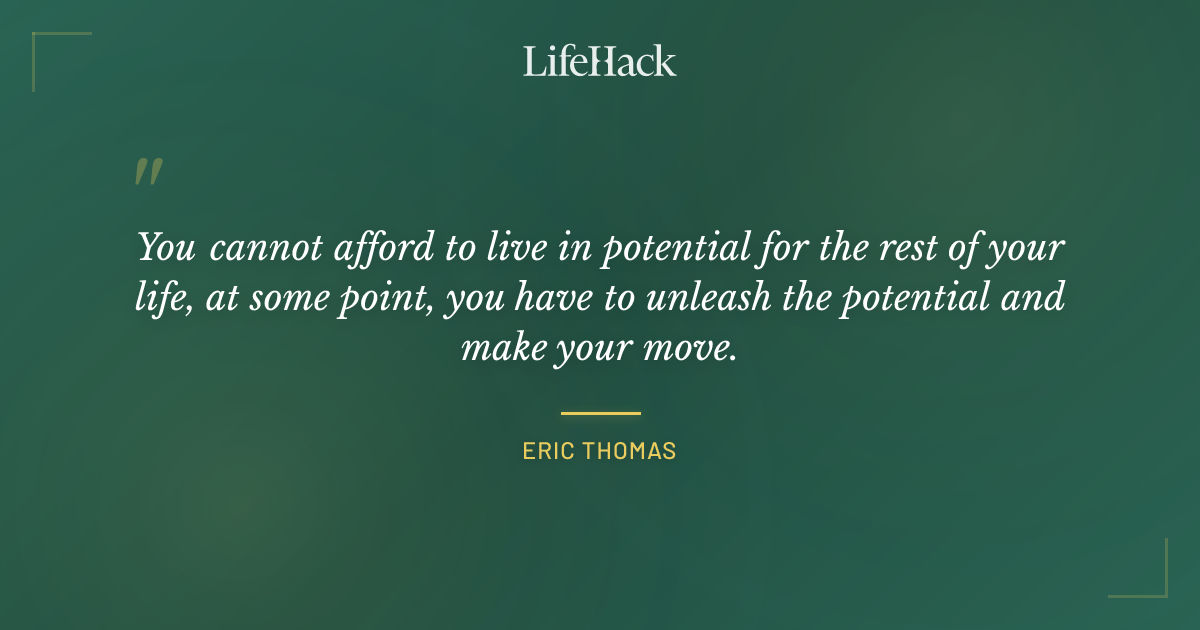 LifeHack

"

You cannot afford to live in potential for the rest of your life, at some point, you have to unleash the potential and make your move.

ERIC THOMAS